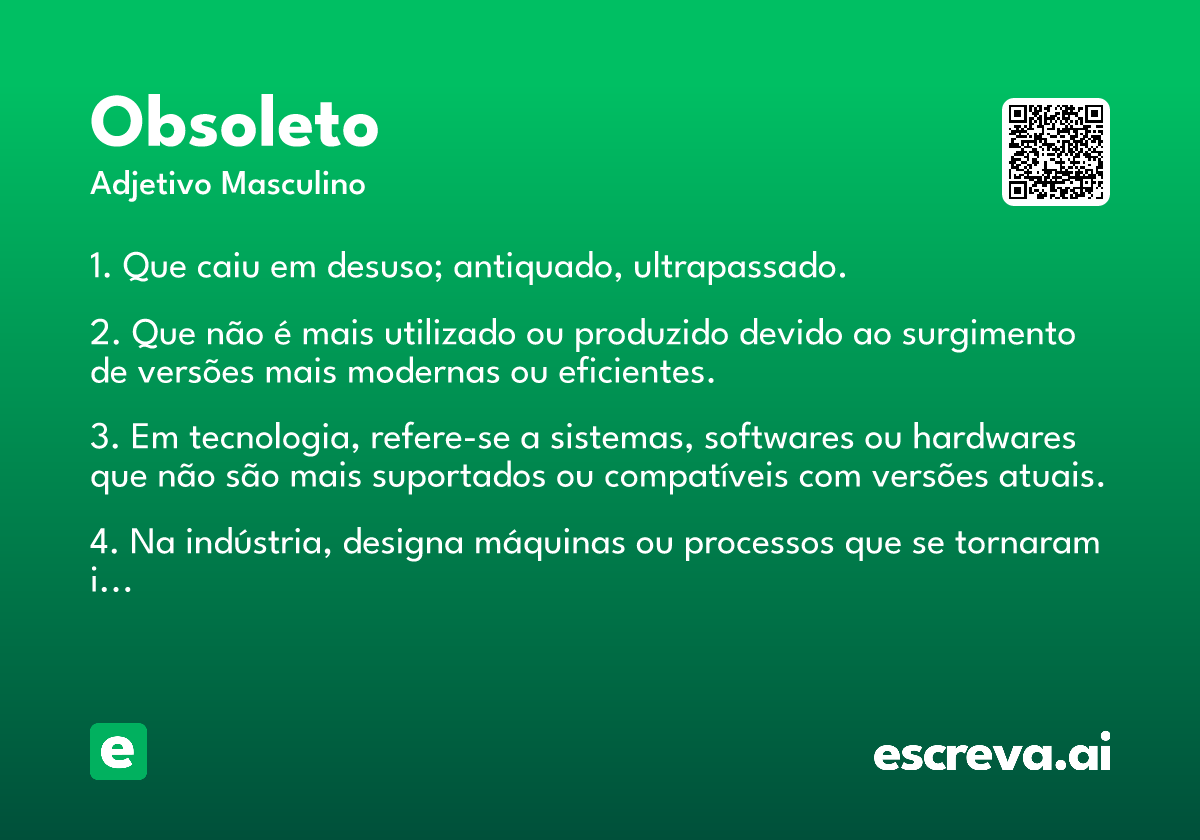 Obsoleto
Adjetivo Masculino

1. Que caiu em desuso; antiquado, ultrapassado.

2. Que não é mais utilizado ou produzido devido ao surgimento de versões mais modernas ou eficientes.

3. Em tecnologia, refere-se a sistemas, softwares ou hardwares que não são mais suportados ou compatíveis com versões atuais.

4. Na indústria, designa máquinas ou processos que se tornaram i...

e

escreva.ai